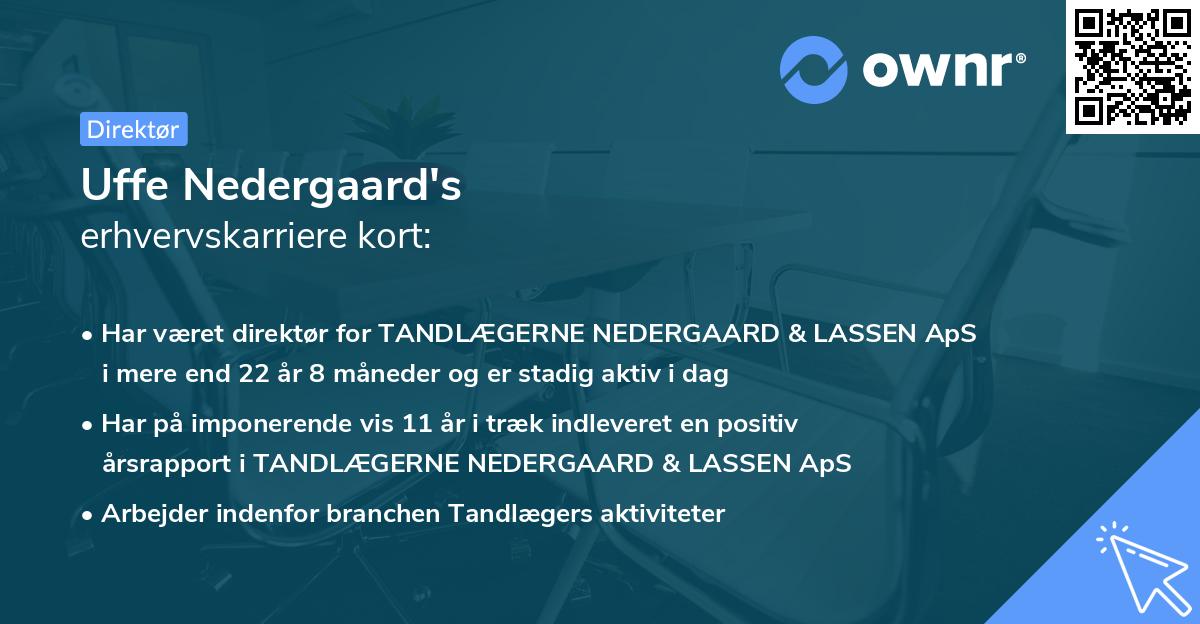 ownr®

Direktør

Uffe Nedergaard's
erhvervskarriere kort:

• Har været direktør for TANDLÆGERNE NEDERGAARD & LASSEN ApS i mere end 22 år 8 måneder og er stadig aktiv i dag

• Har på imponerende vis 11 år i træk indleveret en positiv årsrapport i TANDLÆGERNE NEDERGAARD & LASSEN ApS

• Arbejder indenfor branchen Tandlægers aktiviteter